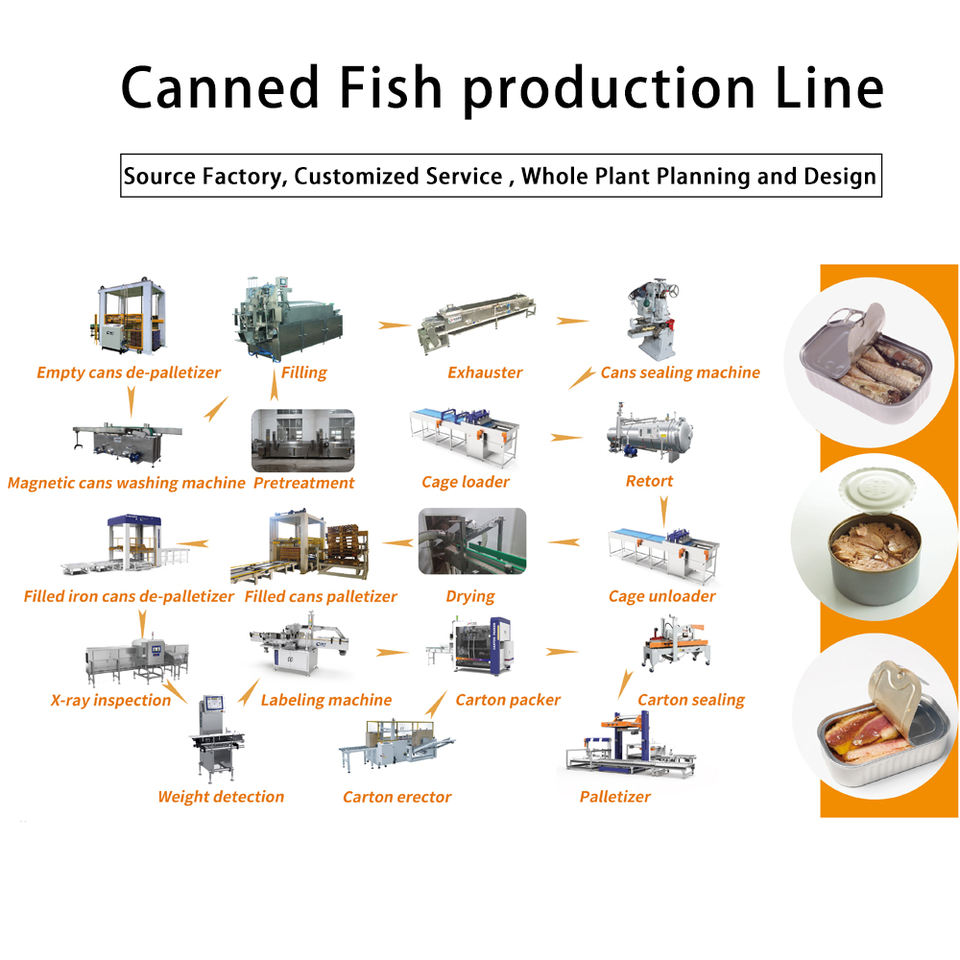 Canned Fish production Line

Source Factory, Customized Service , Whole Plant Planning and Design

Empty cans de-palletizer
Filling
Exhauster
Cans sealing machine

Magnetic cans washing machine
Pretreatment
Cage loader
Retort

Filled iron cans de-palletizer
Filled cans palletizer
Drying
Cage unloader

X-ray inspection
Labeling machine
Carton packer
Carton sealing

Weight detection
Carton erector
Palletizer